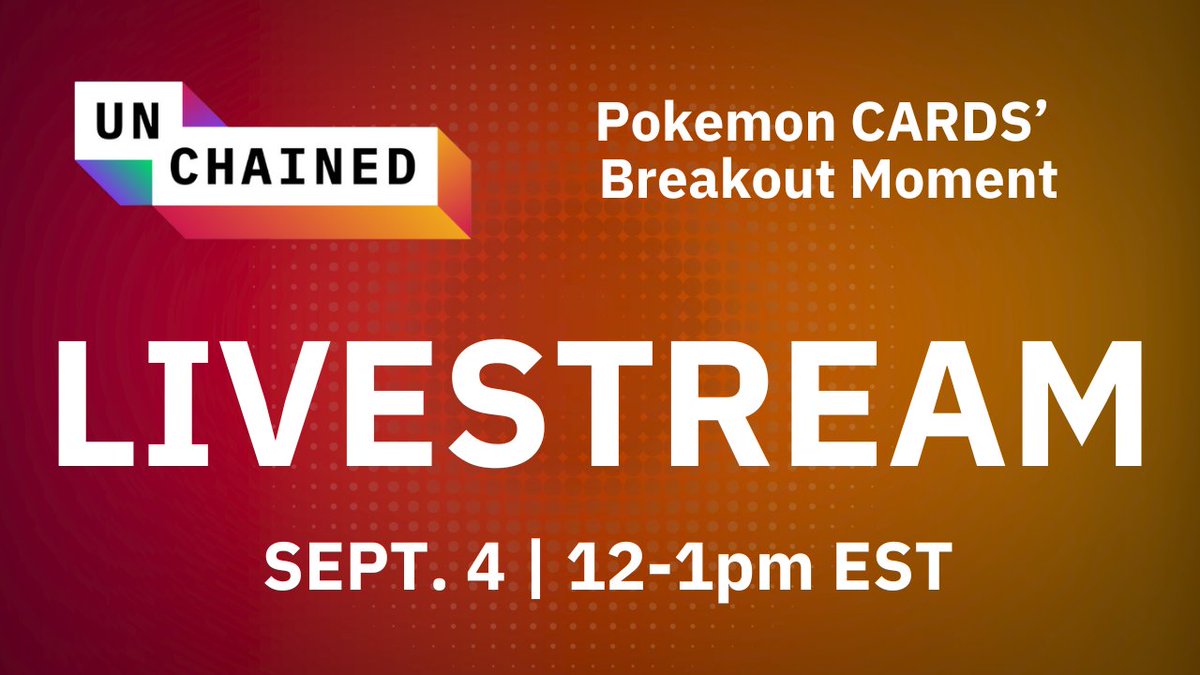 UN
CHAINED

Pokemon CARDS' Breakout Moment

LIVESTREAM

SEPT. 4 | 12-1pm EST